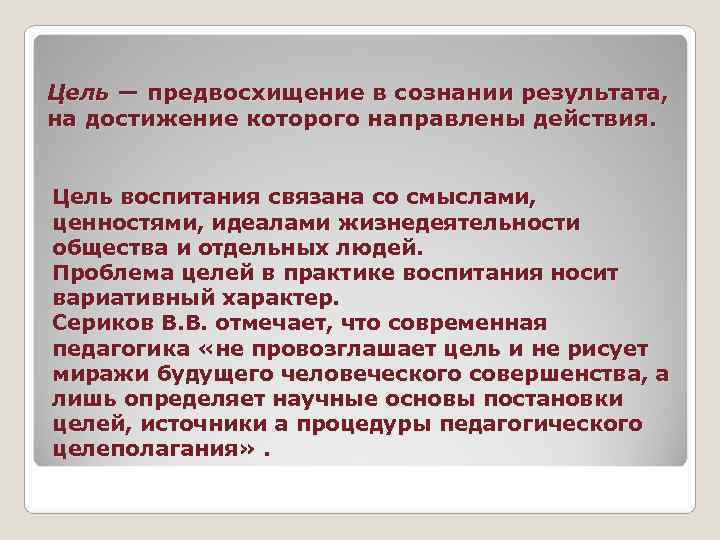 Цель — предвосхищение в сознании результата, на достижение которого направлены действия.

Цель воспитания связана со смыслами, ценностями, идеалами жизнедеятельности общества и отдельных людей.
Проблема целей в практике воспитания носит вариативный характер.
Сериков В.В. отмечает, что современная педагогика «не провозглашает цель и не рисует миражи будущего человеческого совершенства, а лишь определяет научные основы постановки целей, источники а процедуры педагогического целеполагания» .